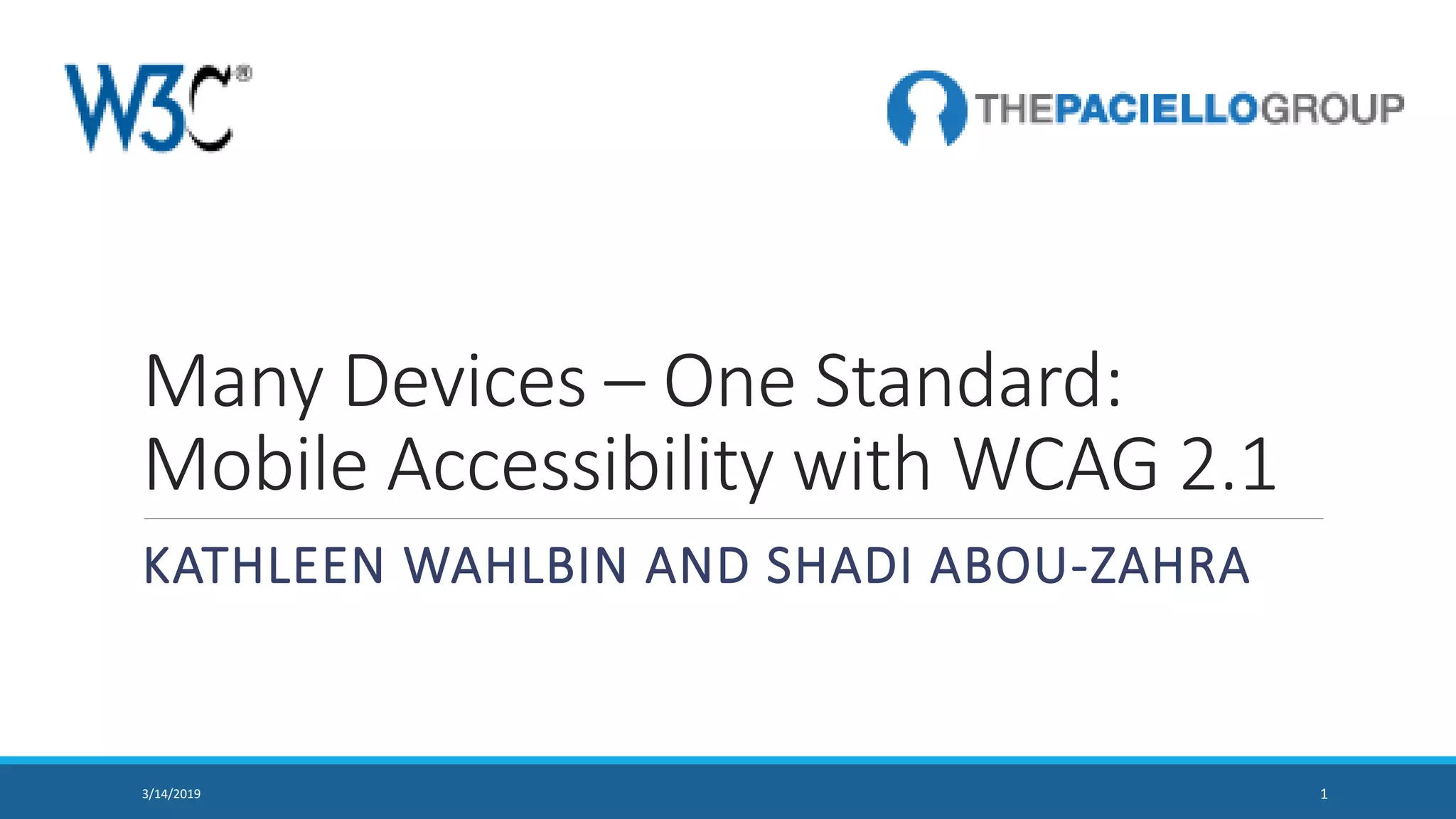 W3C®

THEPACIELLOGROUP

Many Devices – One Standard: Mobile Accessibility with WCAG 2.1

KATHLEEN WAHLBIN AND SHADI ABOU-ZAHRA

3/14/2019

1